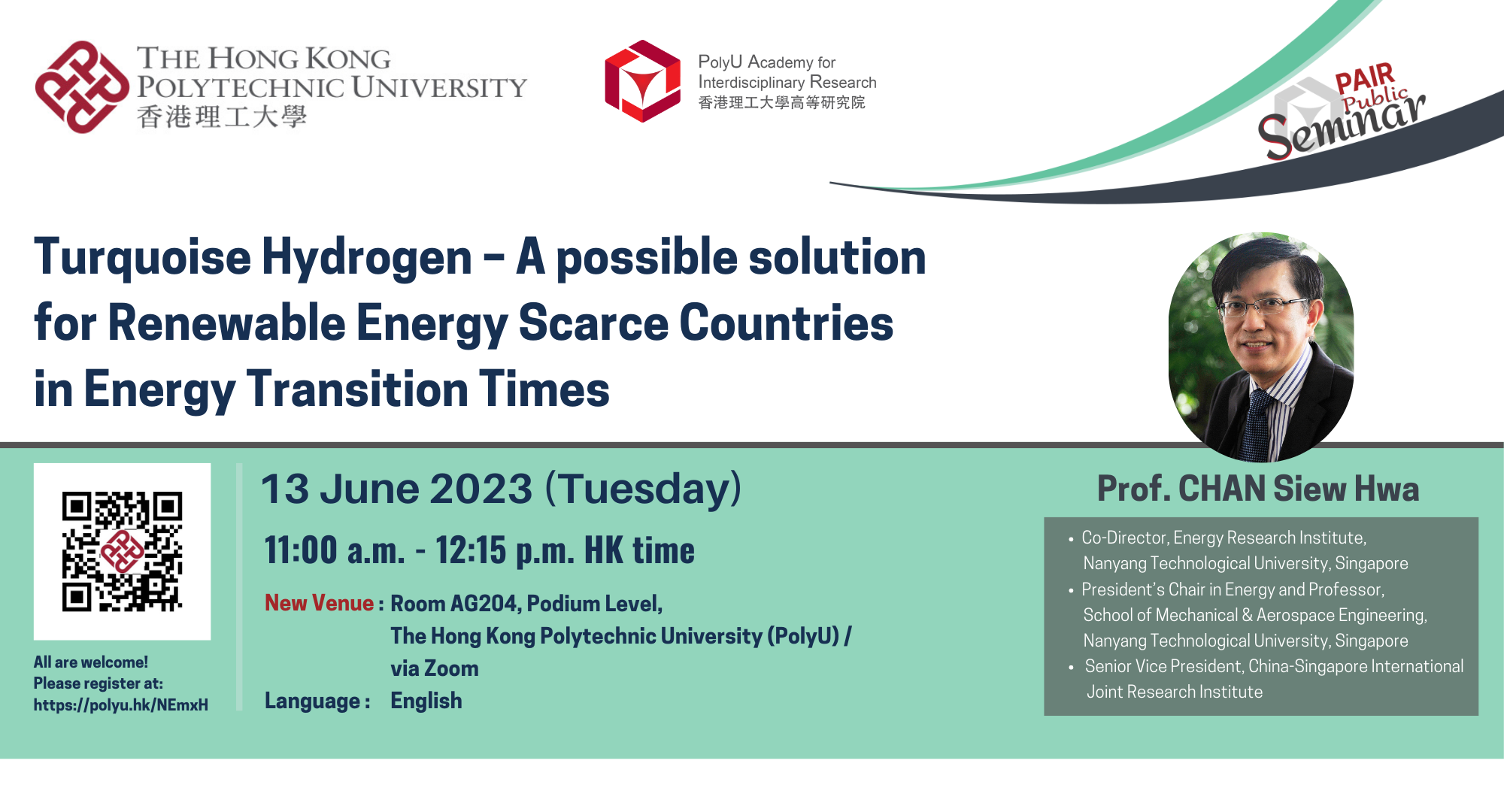 THE HONG KONG POLYTECHNIC UNIVERSITY
香港理工大學

PolyU Academy for Interdisciplinary Research
香港理工大學高等研究院

PAIR Public Seminar

Turquoise Hydrogen – A possible solution for Renewable Energy Scarce Countries in Energy Transition Times

All are welcome!
Please register at:
https://polyu.hk/NEmxH

13 June 2023 (Tuesday)

11:00 a.m. - 12:15 p.m. HK time

New Venue : Room AG204, Podium Level, The Hong Kong Polytechnic University (PolyU) / via Zoom

Language : English

Prof. CHAN Siew Hwa

• Co-Director, Energy Research Institute, Nanyang Technological University, Singapore
• President's Chair in Energy and Professor, School of Mechanical & Aerospace Engineering, Nanyang Technological University, Singapore
• Senior Vice President, China-Singapore International Joint Research Institute